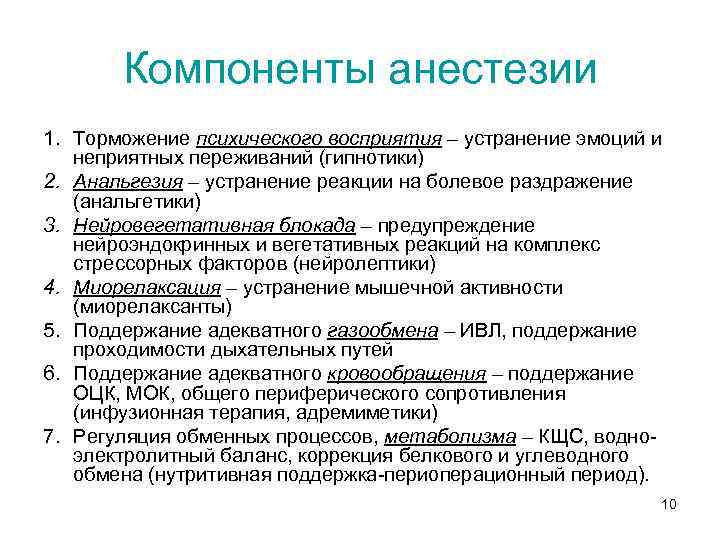 Компоненты анестезии

1. Торможение психического восприятия – устранение эмоций и неприятных переживаний (гипнотики)
2. Анальгезия – устранение реакции на болевое раздражение (анальгетики)
3. Нейровегетативная блокада – предупреждение нейроэндокринных и вегетативных реакций на комплекс стрессорных факторов (нейролептики)
4. Миорелаксация – устранение мышечной активности (миорелаксанты)
5. Поддержание адекватного газообмена – ИВЛ, поддержание проходимости дыхательных путей
6. Поддержание адекватного кровообращения – поддержание ОЦК, МОК, общего периферического сопротивления (инфузионная терапия, адремиметики)
7. Регуляция обменных процессов, метаболизма – КЩС, водно-электролитный баланс, коррекция белкового и углеводного обмена (нутритивная поддержка-периоперационный период).

10